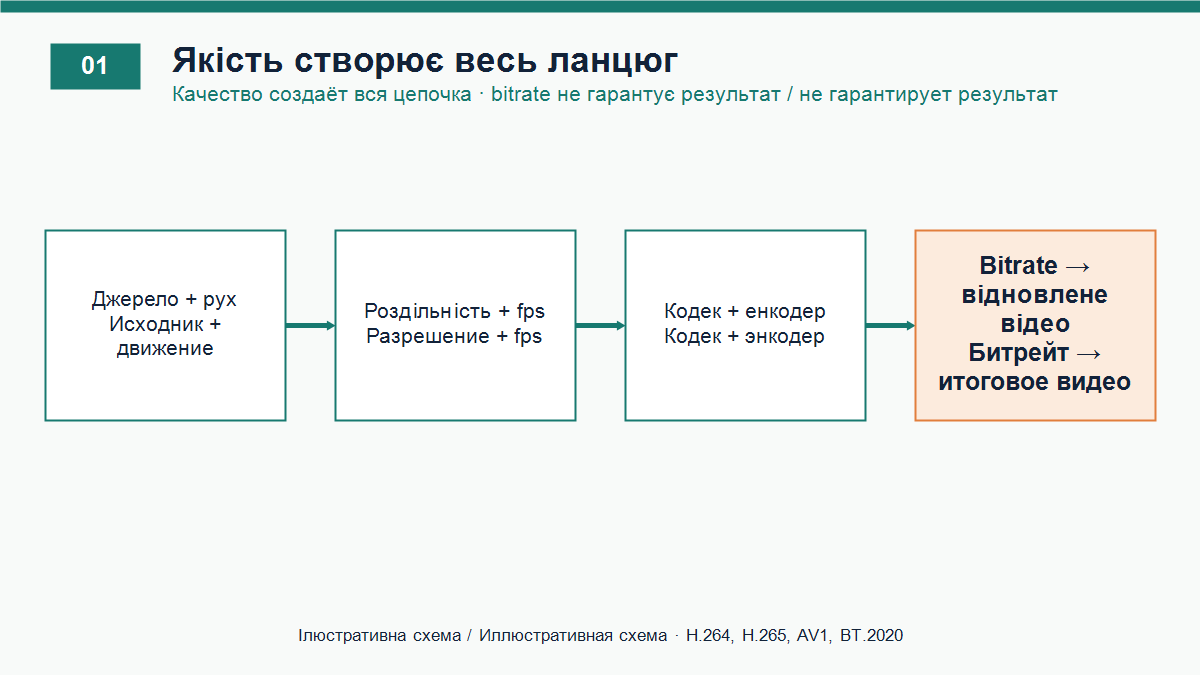 01

Якість створює весь ланцюг

Качество создаёт вся цепочка · bitrate не гарантує результат / не гарантирует результат

Джерело + рух
Исходник + движение

Роздільність + fps
Разрешение + fps

Кодек + енкодер
Кодек + энкодер

Bitrate → відновлене відео
Битрейт → итоговое видео

Ілюстративна схема / Иллюстративная схема · H.264, H.265, AV1, BT.2020